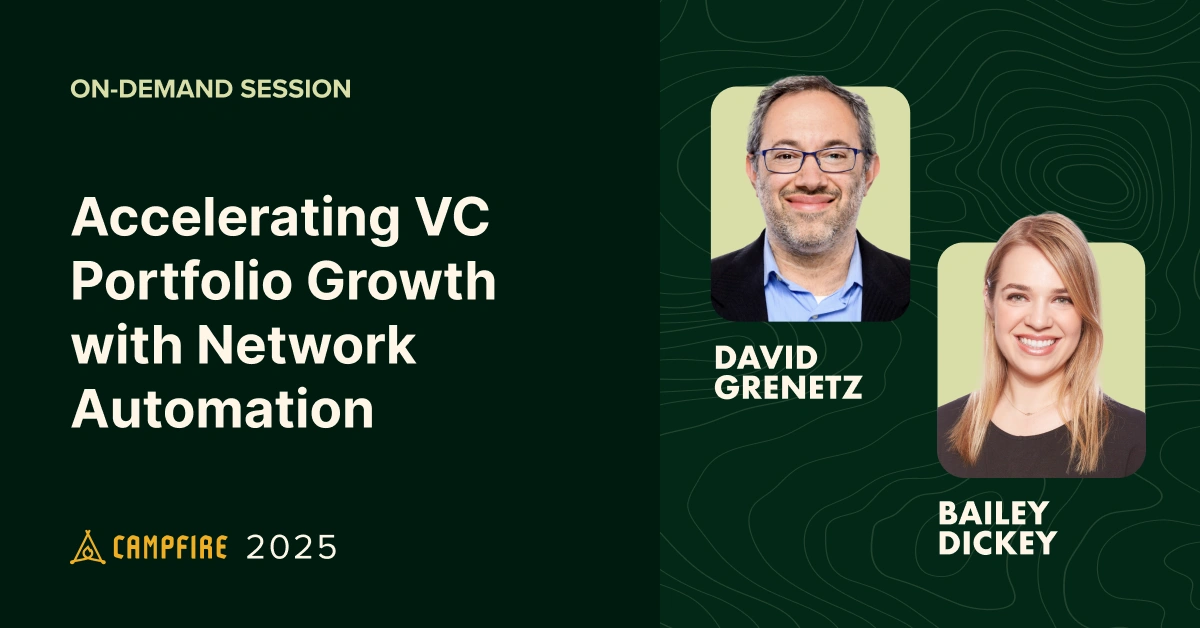 ON-DEMAND SESSION

Accelerating VC Portfolio Growth with Network Automation

CAMPFIRE 2025

DAVID GRENETZ

BAILEY DICKEY